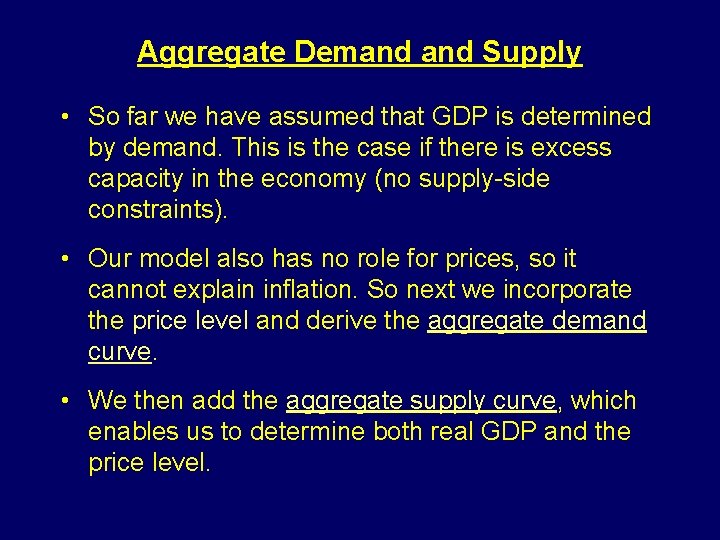 Aggregate Demand and Supply

• So far we have assumed that GDP is determined by demand. This is the case if there is excess capacity in the economy (no supply-side constraints).

• Our model also has no role for prices, so it cannot explain inflation. So next we incorporate the price level and derive the aggregate demand curve.

• We then add the aggregate supply curve, which enables us to determine both real GDP and the price level.